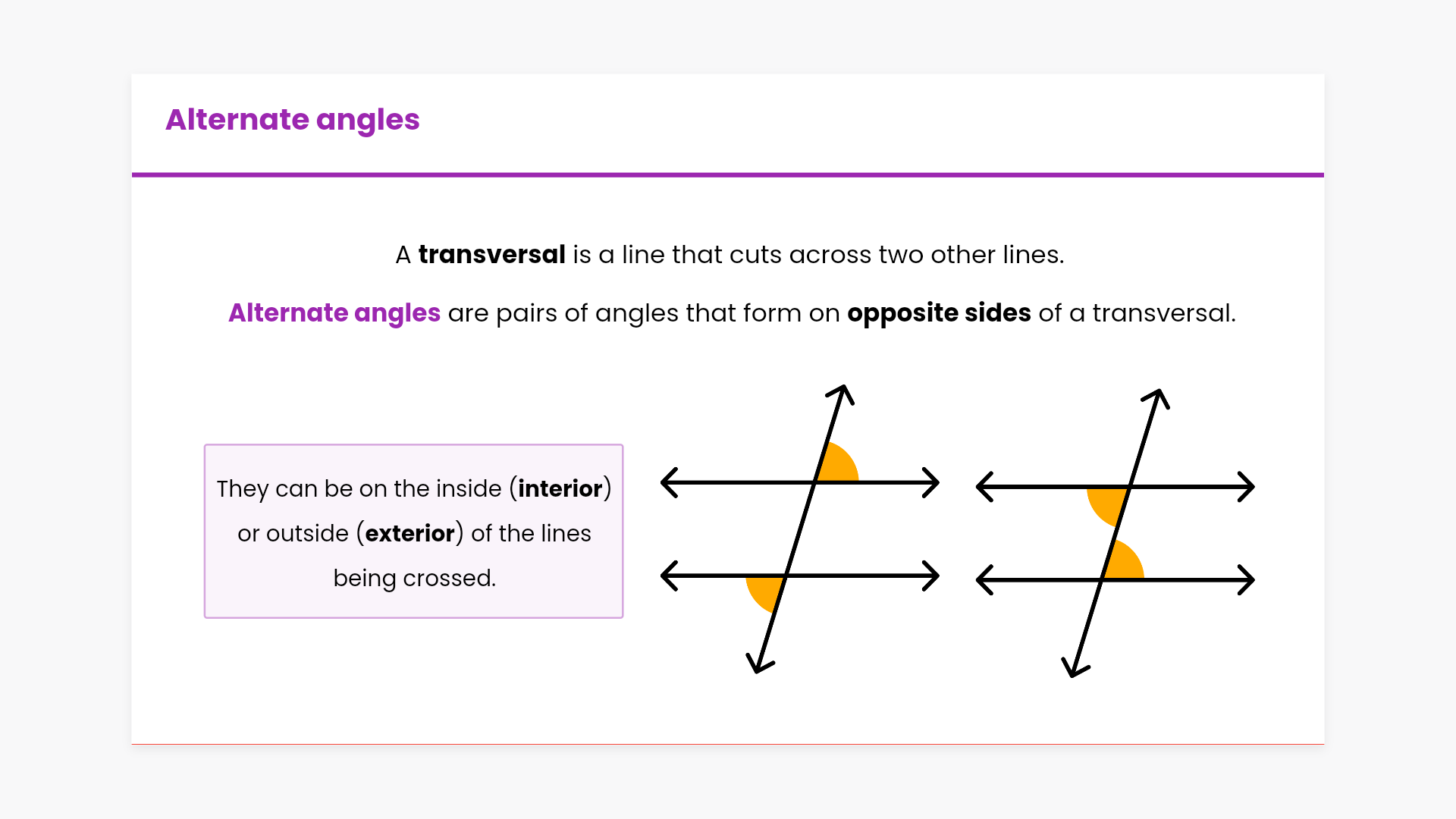 Alternate angles

A transversal is a line that cuts across two other lines.

Alternate angles are pairs of angles that form on opposite sides of a transversal.

They can be on the inside (interior) or outside (exterior) of the lines being crossed.